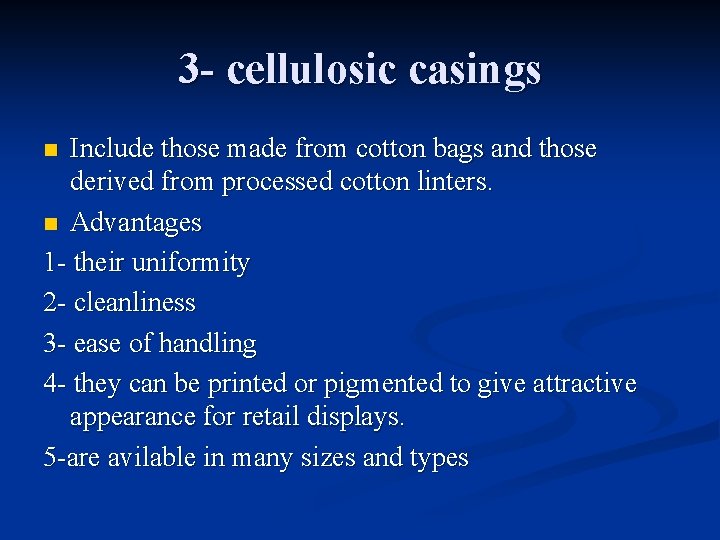 3- cellulosic casings

Include those made from cotton bags and those derived from processed cotton linters.

Advantages

1- their uniformity

2- cleanliness

3- ease of handling

4- they can be printed or pigmented to give attractive appearance for retail displays.

5-are avilable in many sizes and types